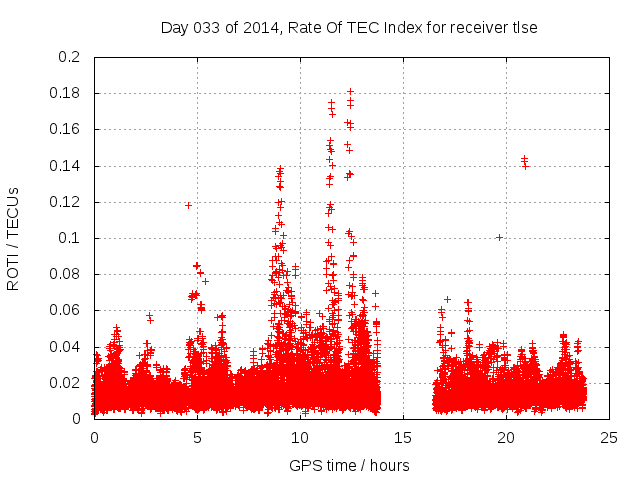 Day 033 of 2014, Rate Of TEC Index for receiver tlse

ROTI / TECUs

0.2
0.18
0.16
0.14
0.12
0.1
0.08
0.06
0.04
0.02
0

0
5
10
15
20
25

GPS time / hours